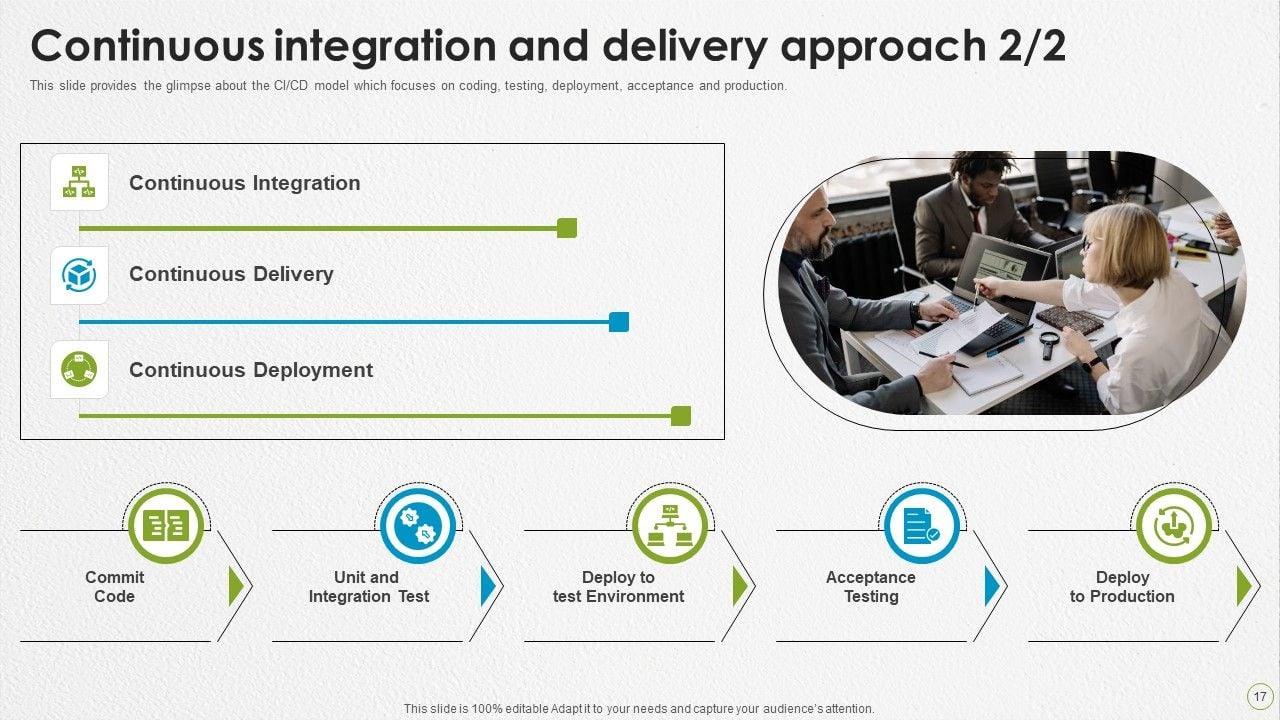 Continuous integration and delivery approach 2/2

This slide provides the glimpse about the CI/CD model which focuses on coding, testing, deployment, acceptance and production.

Continuous Integration

Continuous Delivery

Continuous Deployment

Commit Code

Unit and Integration Test

Deploy to test Environment

Acceptance Testing

Deploy to Production

This slide is 100% editable Adapt it to your needs and capture your audience's attention.

17